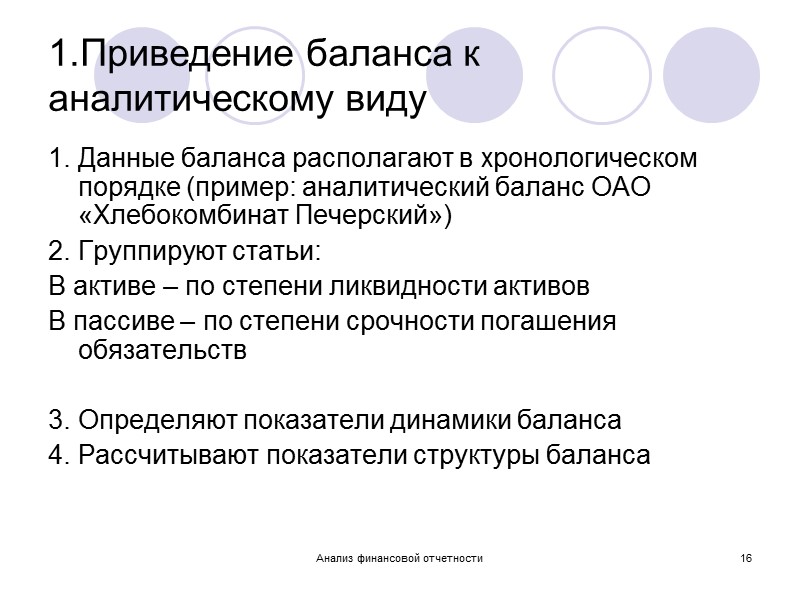 1.Приведение баланса к аналитическому виду

1. Данные баланса располагают в хронологическом порядке (пример: аналитический баланс ОАО «Хлебокомбинат Печерский»)

2. Группируют статьи:

В активе – по степени ликвидности активов

В пассиве – по степени срочности погашения обязательств

3. Определяют показатели динамики баланса

4. Рассчитывают показатели структуры баланса

Анализ финансовой отчетности

16